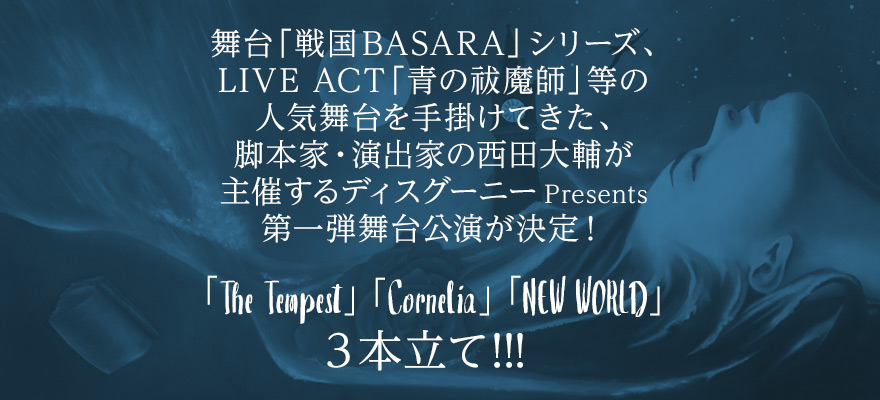 舞台「戦国BASARA」シリーズ、
LIVE ACT「青の祓魔師」等の
人気舞台を手掛けてきた、
脚本家・演出家の西田大輔が
主催するディスグーニー Presents
第一弾舞台公演が決定！

「The Tempest」「Cornelia」「NEW WORLD」
３本立て!!!